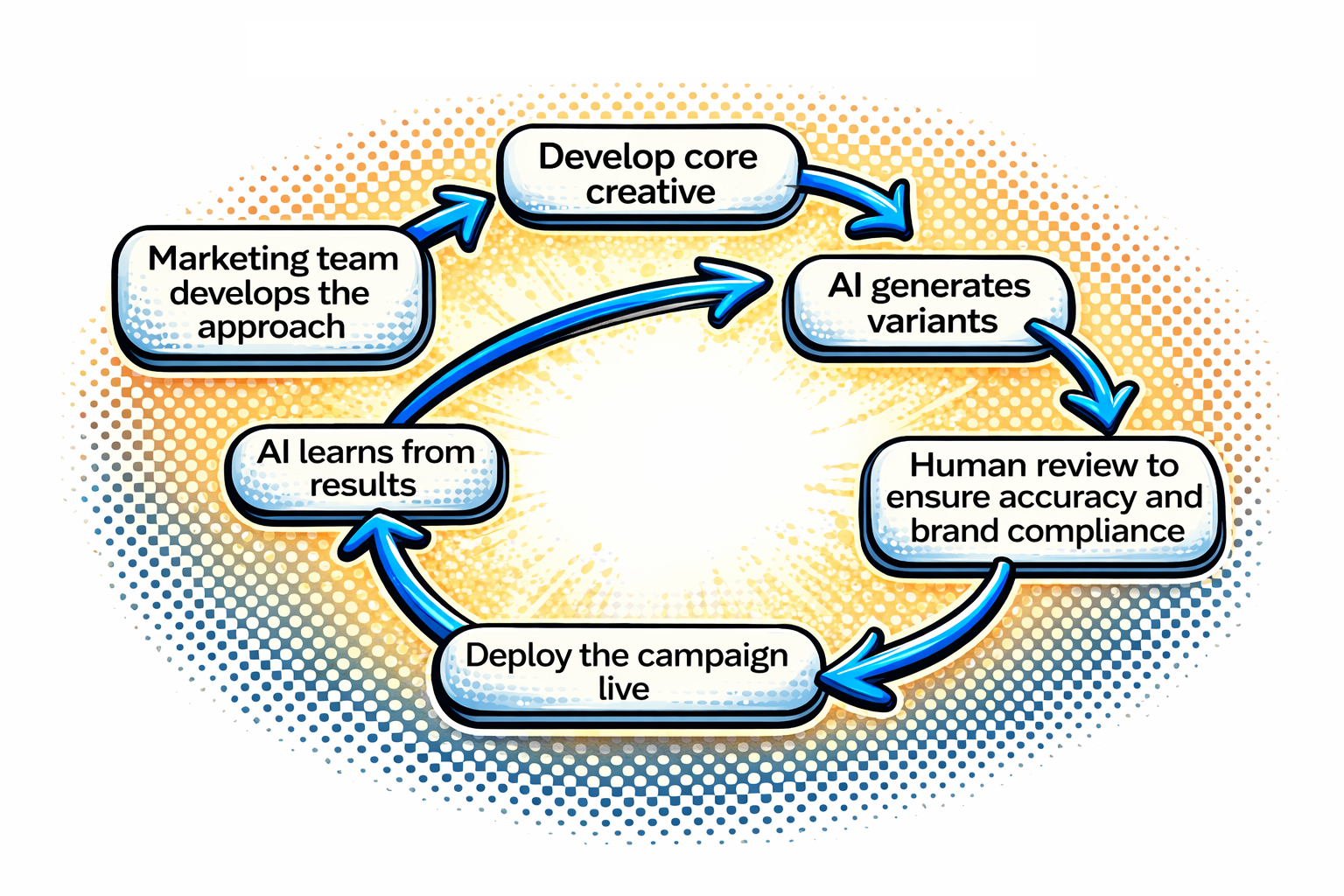 Marketing team develops the approach

Develop core creative

AI generates variants

Human review to ensure accuracy and brand compliance

Deploy the campaign live

AI learns from results